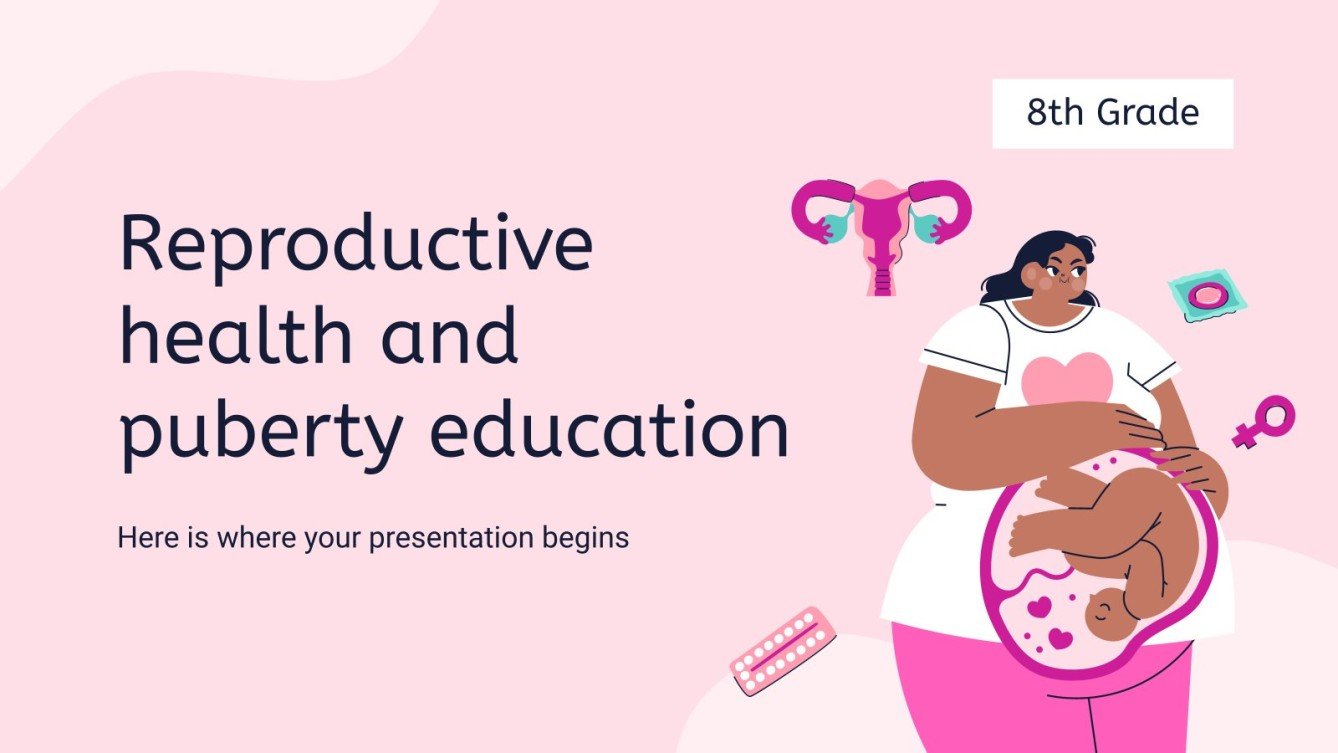 8th Grade

Reproductive health and puberty education

Here is where your presentation begins